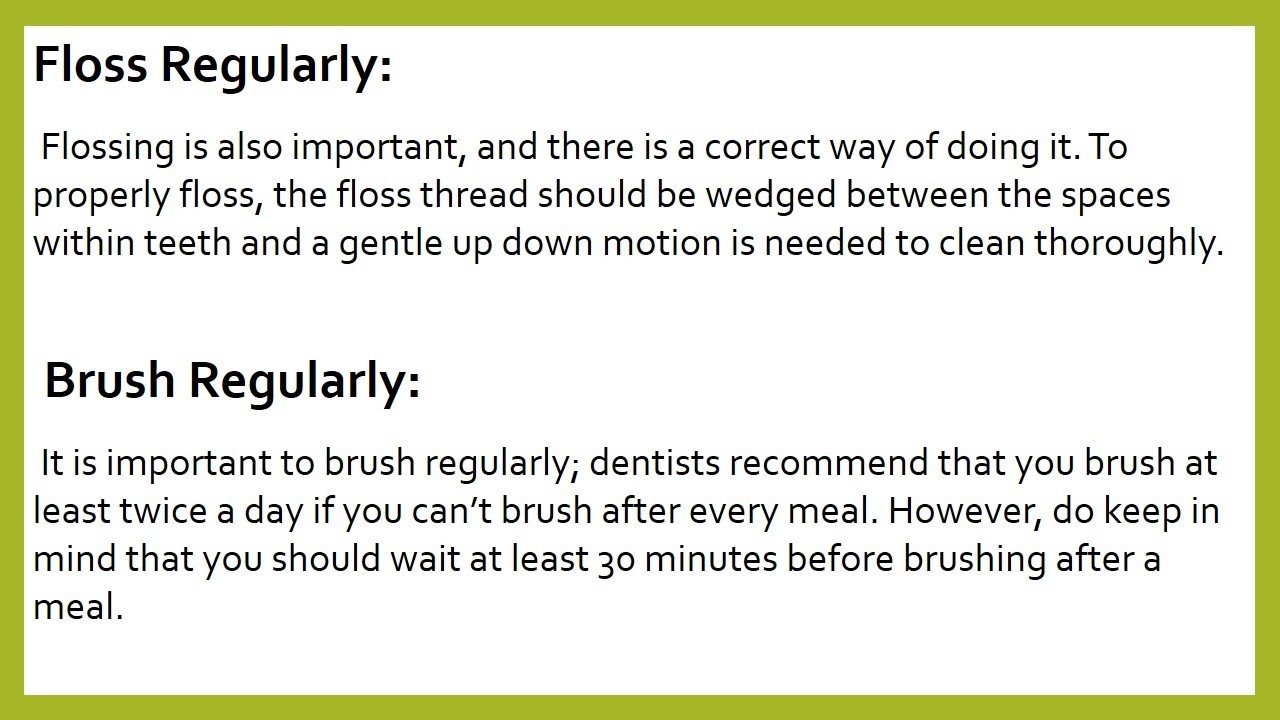 Floss Regularly:

Flossing is also important, and there is a correct way of doing it. To properly floss, the floss thread should be wedged between the spaces within teeth and a gentle up down motion is needed to clean thoroughly.

Brush Regularly:

It is important to brush regularly; dentists recommend that you brush at least twice a day if you can’t brush after every meal. However, do keep in mind that you should wait at least 30 minutes before brushing after a meal.